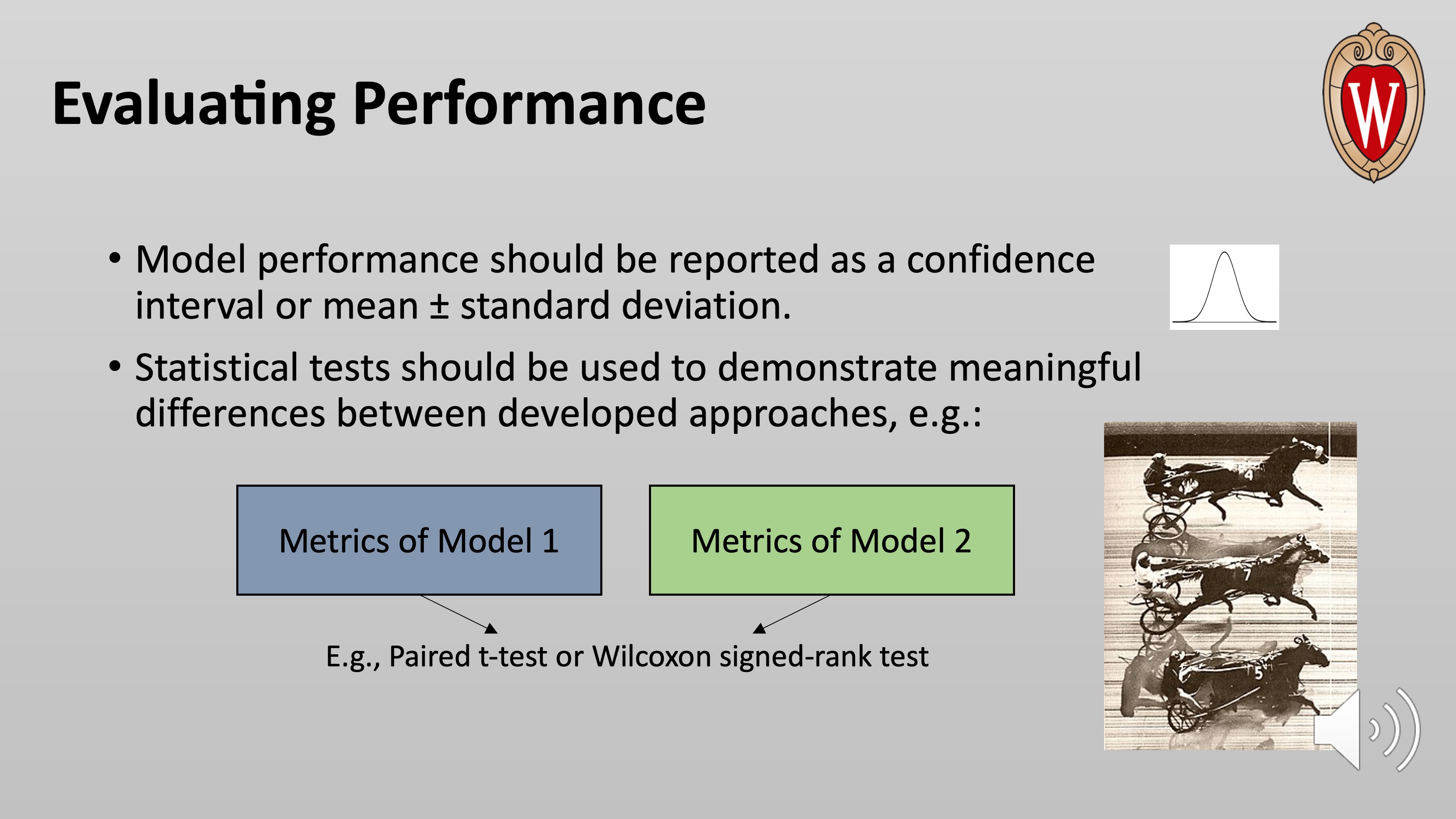 Evaluating Performance

W

• Model performance should be reported as a confidence interval or mean ± standard deviation.

• Statistical tests should be used to demonstrate meaningful differences between developed approaches, e.g.:

Metrics of Model 1

Metrics of Model 2

E.g., Paired t-test or Wilcoxon signed-rank test

4

7

5